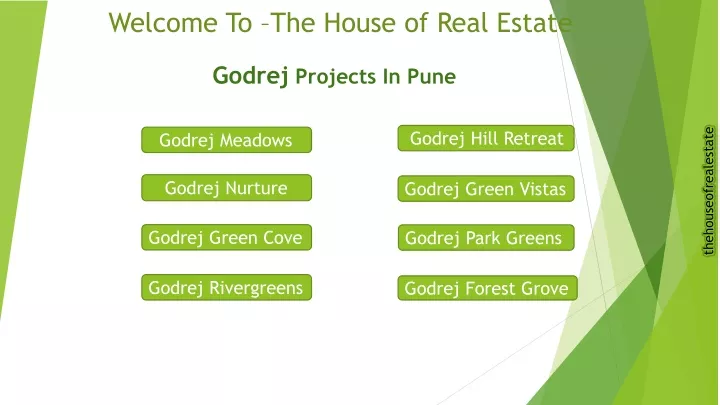 Welcome To –The House of Real Estate

Godrej Projects In Pune

Godrej Meadows

Godrej Nurture

Godrej Green Cove

Godrej Rivergreens

Godrej Hill Retreat

Godrej Green Vistas

Godrej Park Greens

Godrej Forest Grove

thehouseofrealestate